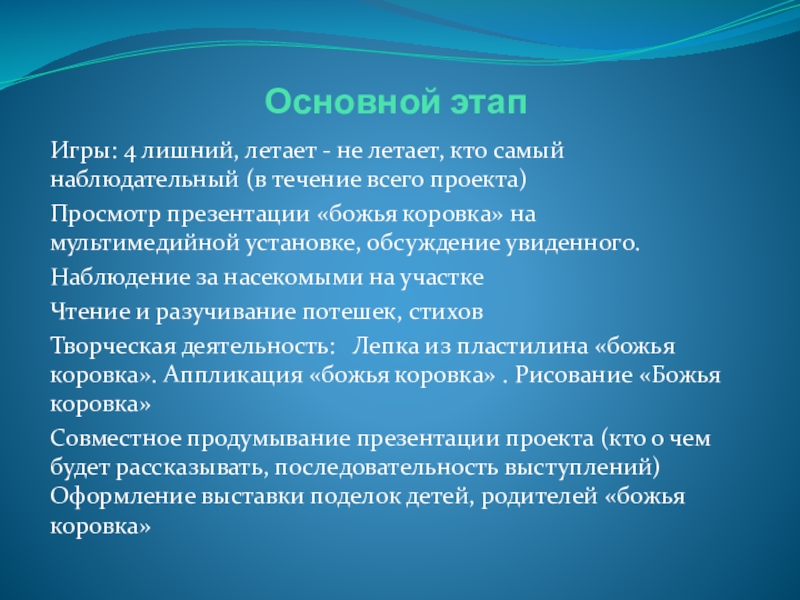 Основной этап

Игры: 4 лишний, летает - не летает, кто самый наблюдательный (в течение всего проекта)

Просмотр презентации «божья коровка» на мультимедийной установке, обсуждение увиденного.

Наблюдение за насекомыми на участке

Чтение и разучивание потешек, стихов

Творческая деятельность:   Лепка из пластилина «божья коровка». Аппликация «божья коровка» . Рисование «Божья коровка»

Совместное продумывание презентации проекта (кто о чем будет рассказывать, последовательность выступлений)
Оформление выставки поделок детей, родителей «божья коровка»